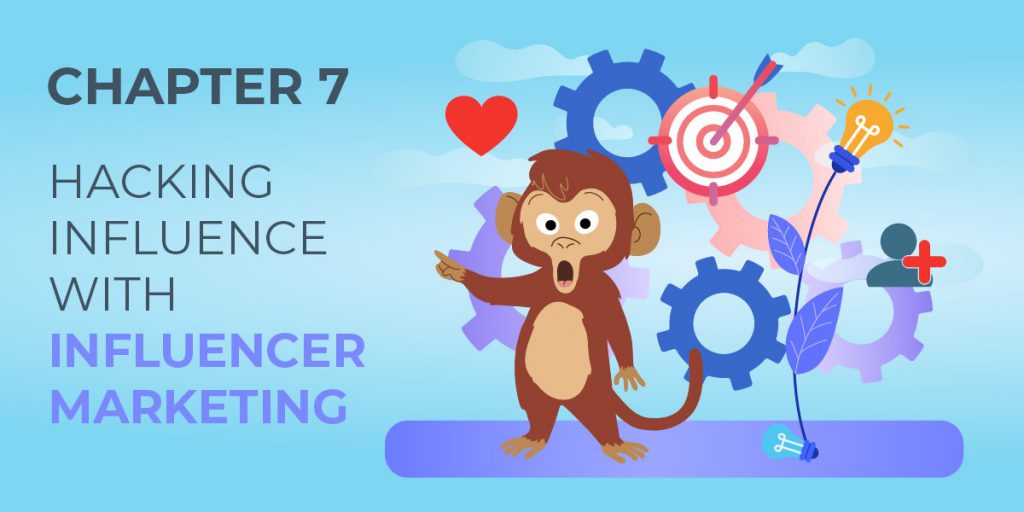 CHAPTER 7

HACKING INFLUENCE WITH INFLUENCER MARKETING